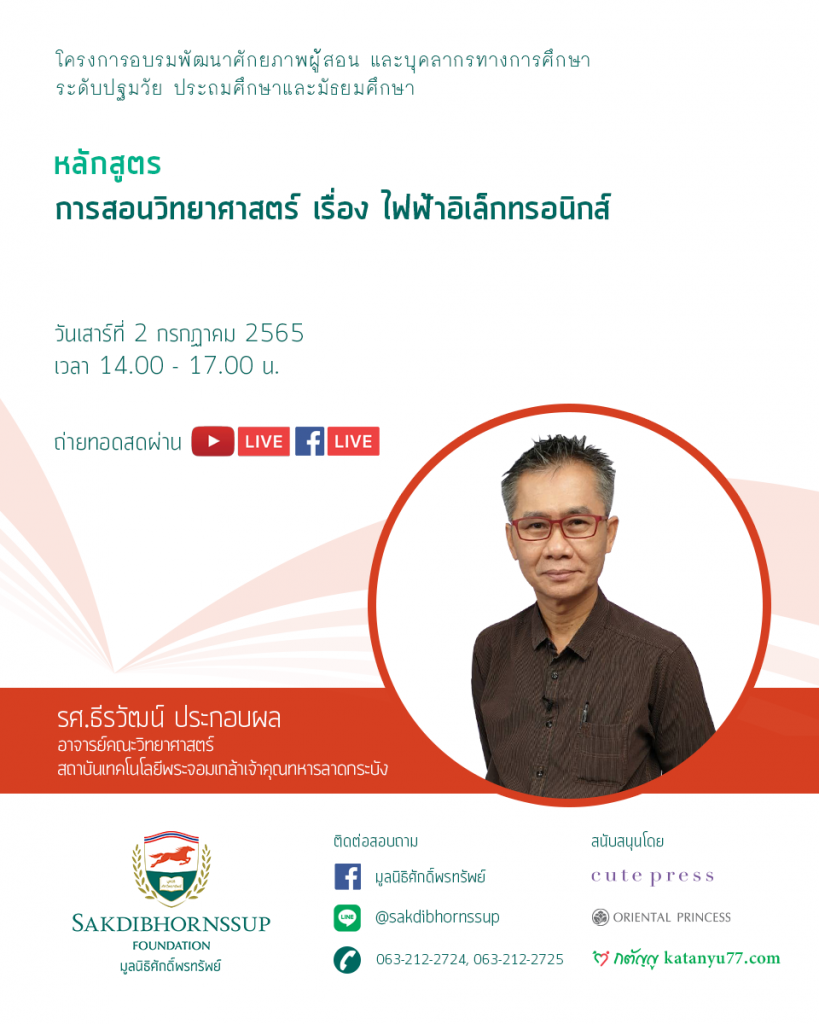 โครงการอบรมพัฒนาศักยภาพผู้สอน และบุคลากรทางการศึกษา ระดับปฐมวัย ประถมศึกษาและมัธยมศึกษา

หลักสูตร
การสอนวิทยาศาสตร์ เรื่อง ไฟฟ้าอิเล็กทรอนิกส์

วันเสาร์ที่ 2 กรกฎาคม 2565
เวลา 14.00 - 17.00 น.

ถ่ายทอดสดผ่าน LIVE LIVE

รศ.ธีรวัฒน์ ประกอบผล
อาจารย์คณะวิทยาศาสตร์
สถาบันเทคโนโลยีพระจอมเกล้าเจ้าคุณทหารลาดกระบัง

SAKDIBHORNSSUP
FOUNDATION
มูลนิธิศักดิ์พรทรัพย์

ติดต่อสอบถาม
มูลนิธิศักดิ์พรทรัพย์
LINE @sakdibhornssup
063-212-2724, 063-212-2725

สนับสนุนโดย
cute press
ORIENTAL PRINCESS
กตัญญู katanyu77.com